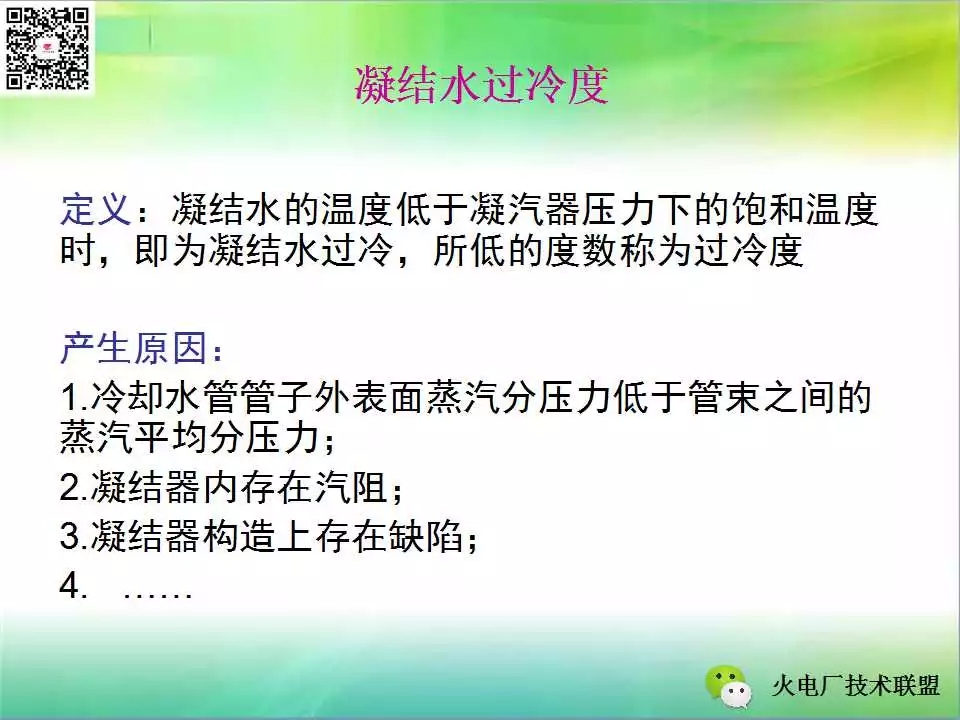 凝结水过冷度

定义：凝结水的温度低于凝汽器压力下的饱和温度时，即为凝结水过冷，所低的度数称为过冷度

产生原因：
1.冷却水管管子外表面蒸汽分压力低于管束之间的蒸汽平均分压力；
2.凝结器内存在汽阻；
3.凝结器构造上存在缺陷；
4. ……

火电厂技术联盟